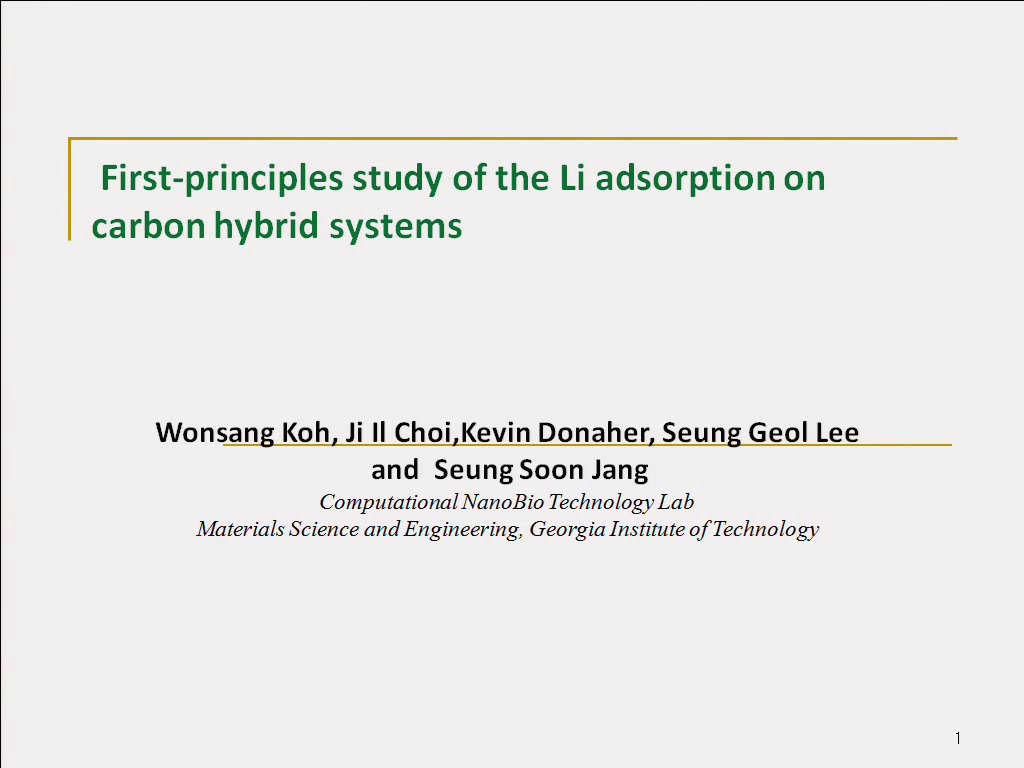 First-principles study of the Li adsorption on carbon hybrid systems

Wonsang Koh, Ji Il Choi,Kevin Donaher, Seung Geol Lee and Seung Soon Jang
Computational NanoBio Technology Lab
Materials Science and Engineering, Georgia Institute of Technology

1